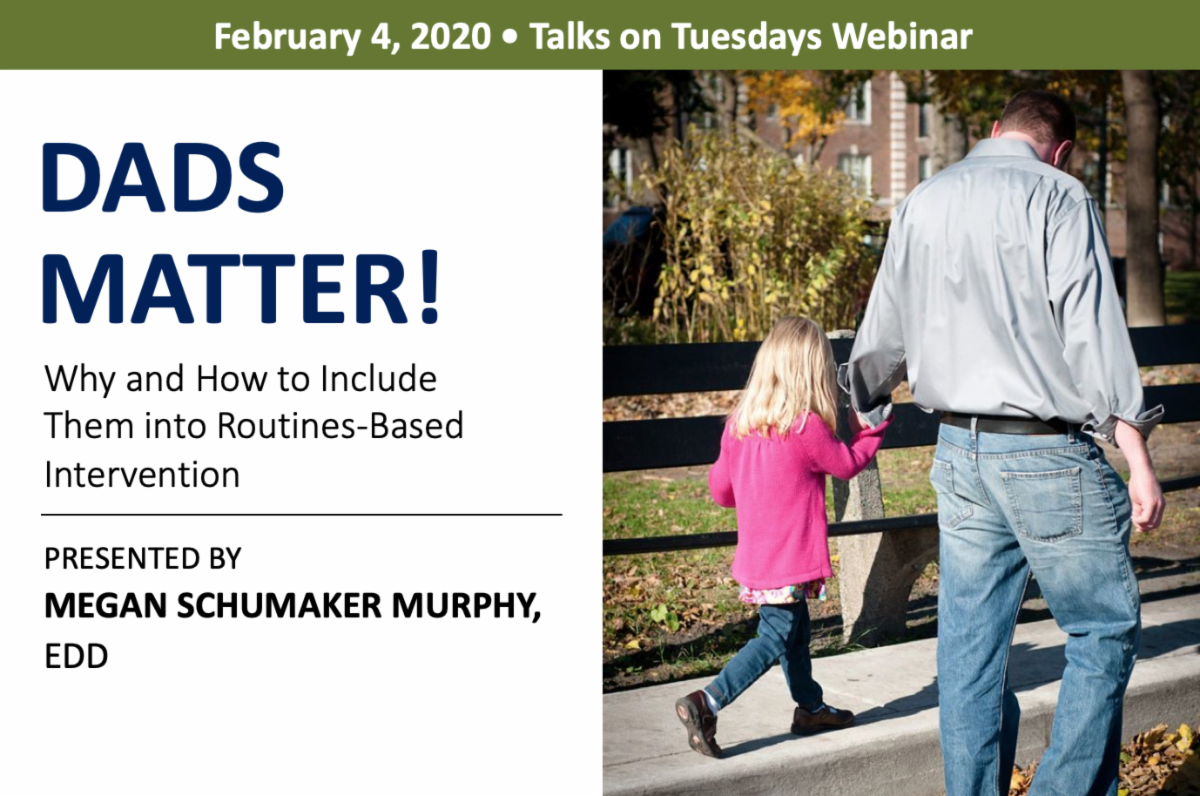 February 4, 2020 • Talks on Tuesdays Webinar

DADS MATTER!

Why and How to Include Them into Routines-Based Intervention

PRESENTED BY
MEGAN SCHUMAKER MURPHY, EDD